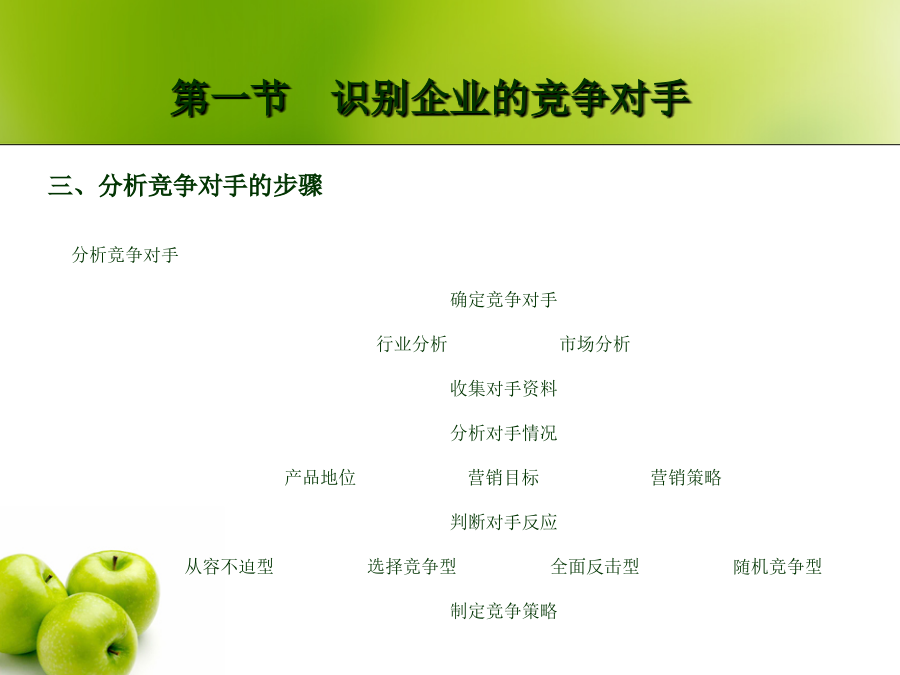 第一节　识别企业的竞争对手

三、分析竞争对手的步骤

分析竞争对手

确定竞争对手

行业分析　市场分析

收集对手资料

分析对手情况

产品地位　营销目标　营销策略

判断对手反应

从容不迫型　选择竞争型　全面反击型　随机竞争型

制定竞争策略